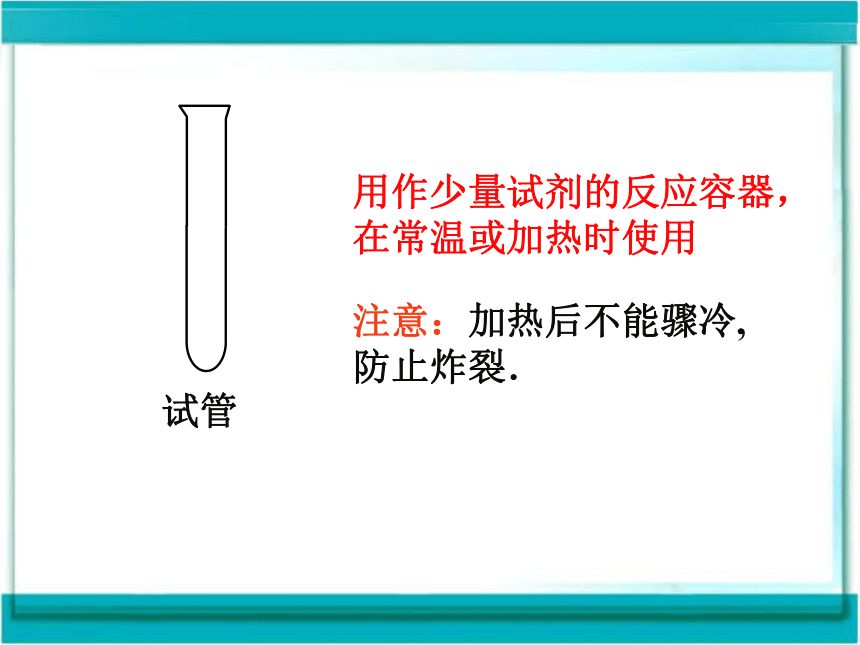 试管

用作少量试剂的反应容器，在常温或加热时使用

注意：加热后不能骤冷，防止炸裂.